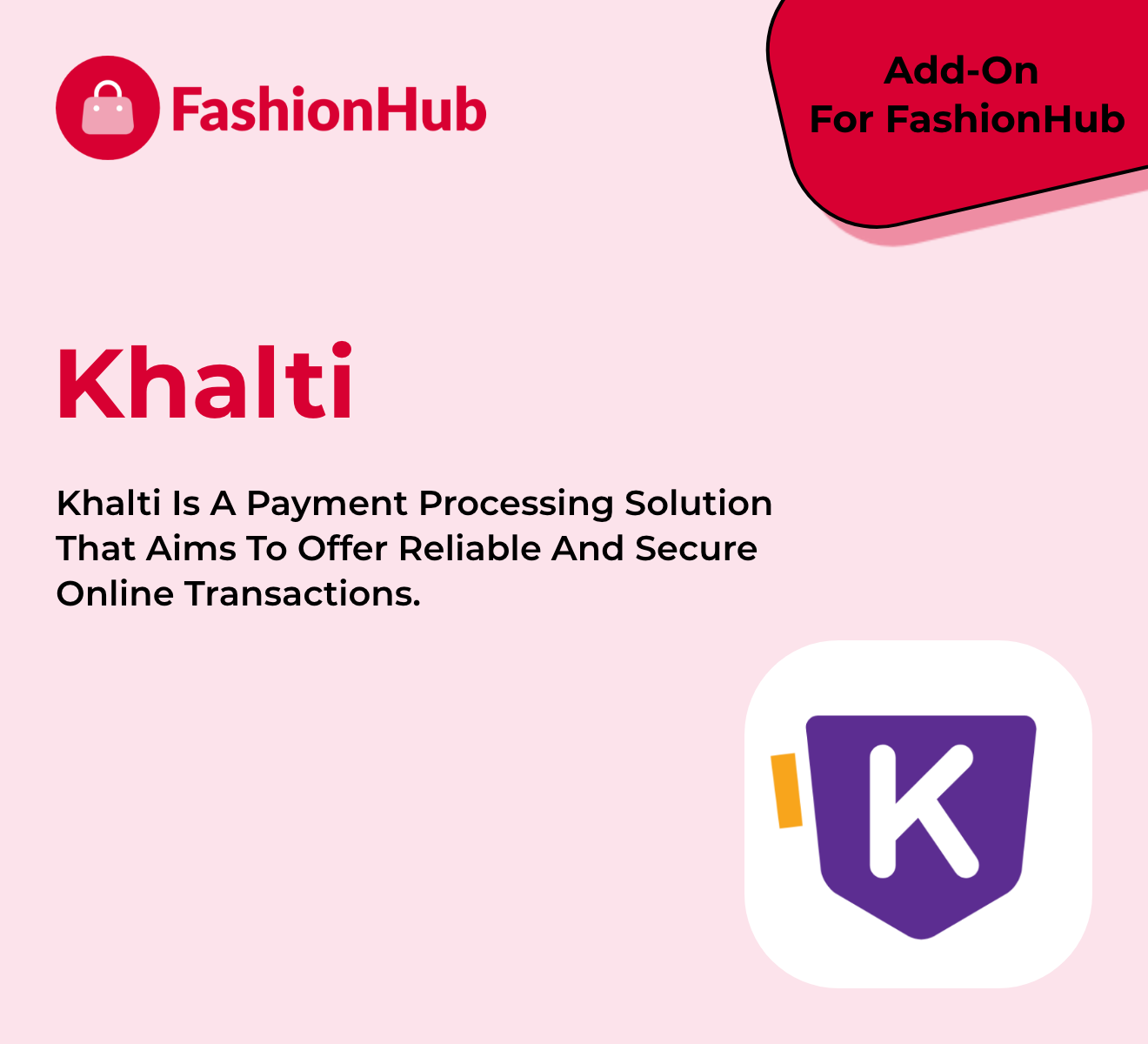 FashionHub

Add-On
For FashionHub

Khalti

Khalti Is A Payment Processing Solution That Aims To Offer Reliable And Secure Online Transactions.

K